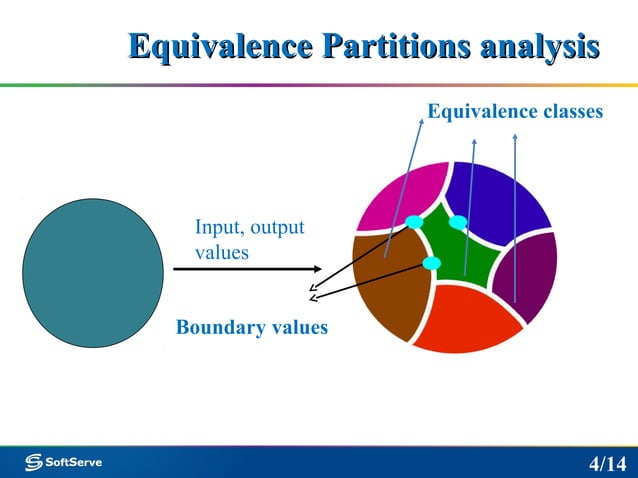 Equivalence Partitions analysis

Equivalence classes

Input, output values

Boundary values

SoftServe

4/14